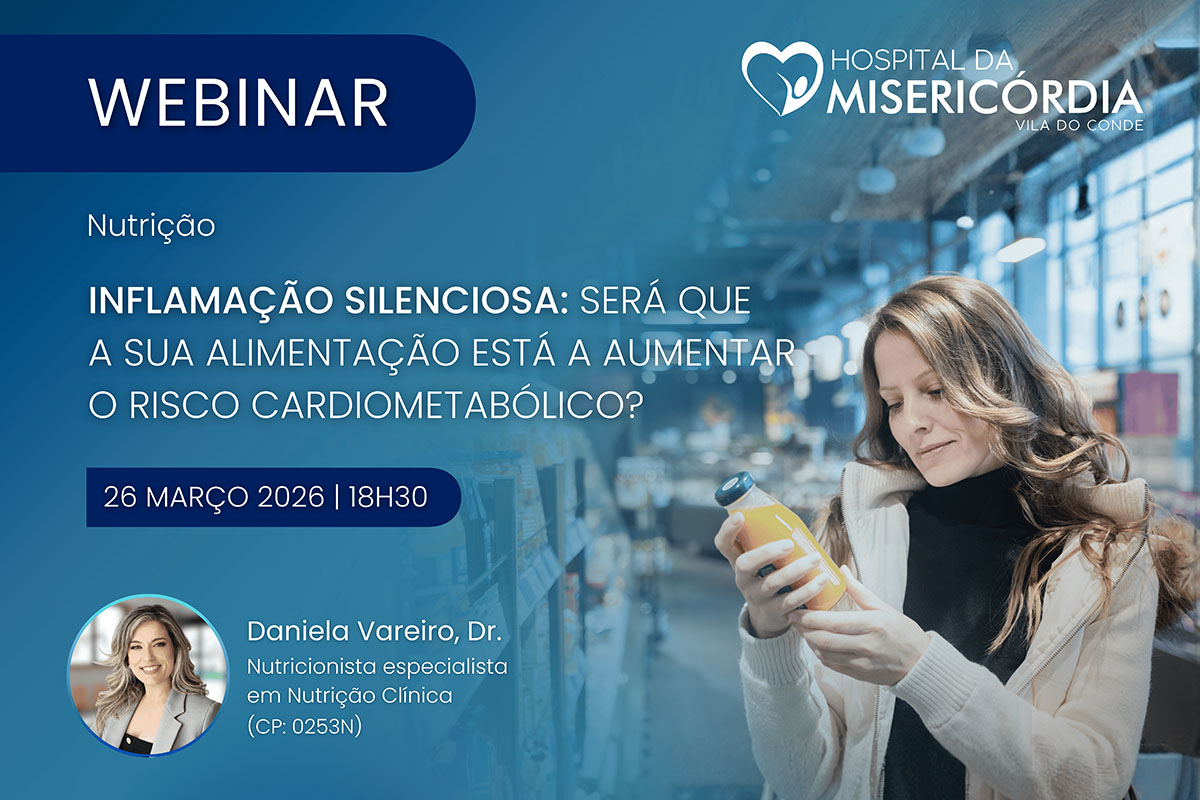 WEBINAR

HOSPITAL DA
MISERICÓRDIA
VILA DO CONDE

Nutrição

INFLAMAÇÃO SILENCIOSA: SERÁ QUE A SUA ALIMENTAÇÃO ESTÁ A AUMENTAR O RISCO CARDIOMETABÓLICO?

26 MARÇO 2026 | 18H30

Daniela Vareiro, Dr.
Nutricionista especialista em Nutrição Clínica
(CP: 0253N)